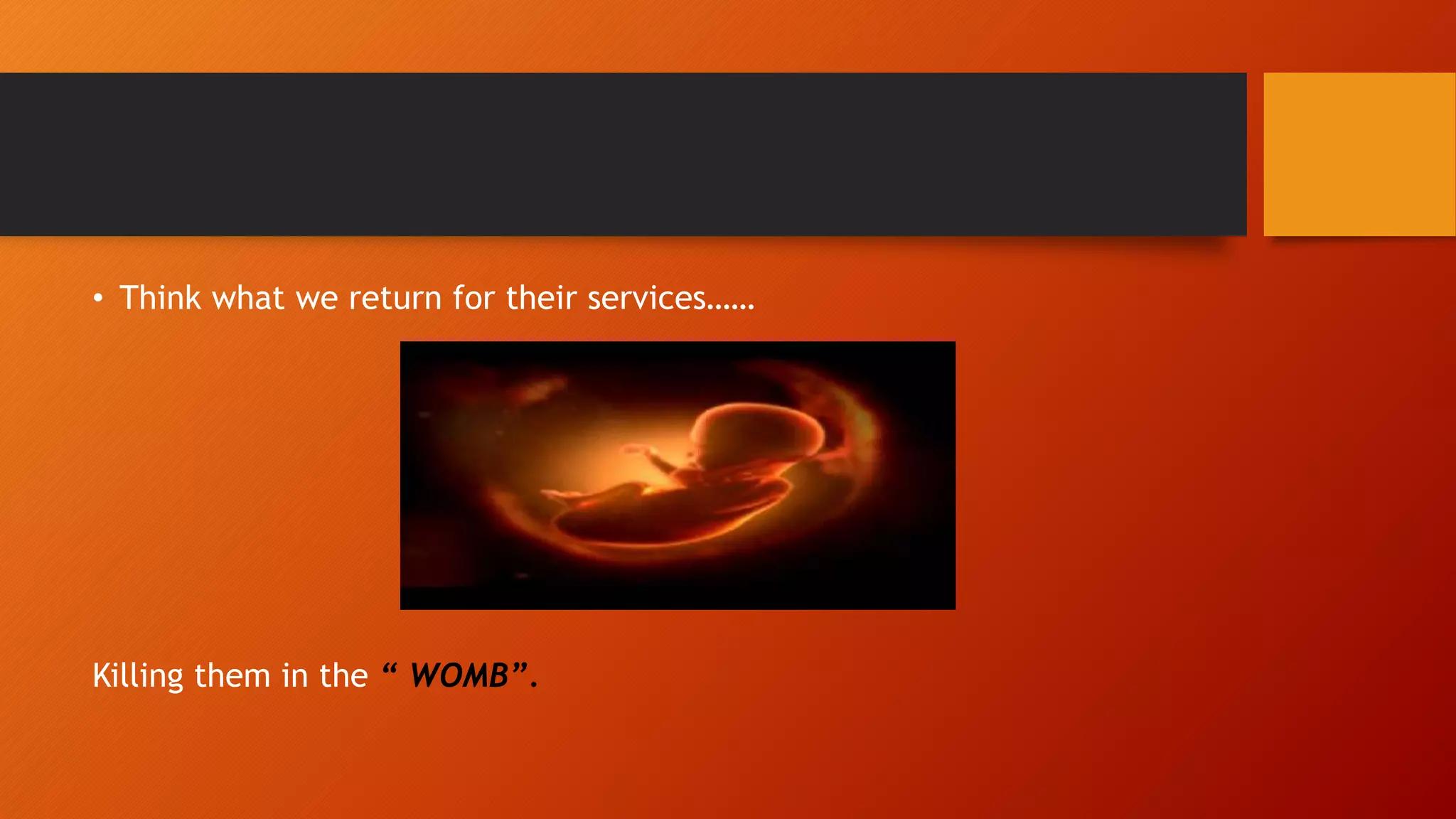 • Think what we return for their services……

Killing them in the “ WOMB”.